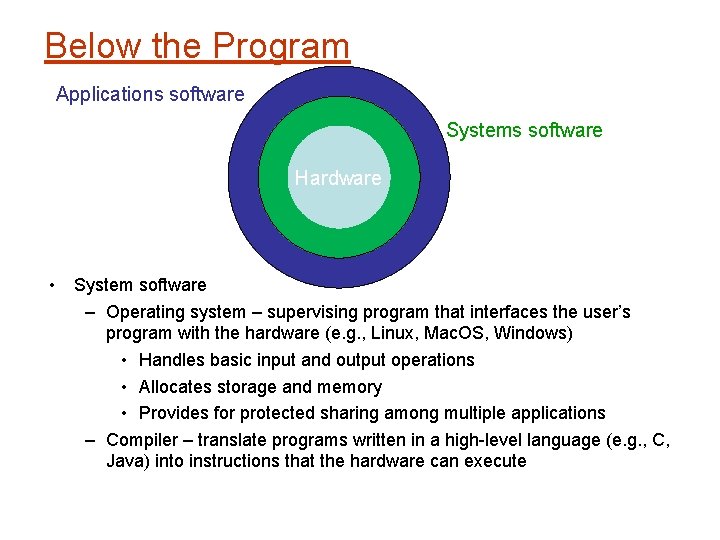 Below the Program

Applications software

Systems software

Hardware

• System software
– Operating system – supervising program that interfaces the user's program with the hardware (e.g., Linux, MacOS, Windows)
• Handles basic input and output operations
• Allocates storage and memory
• Provides for protected sharing among multiple applications
– Compiler – translate programs written in a high-level language (e.g., C, Java) into instructions that the hardware can execute